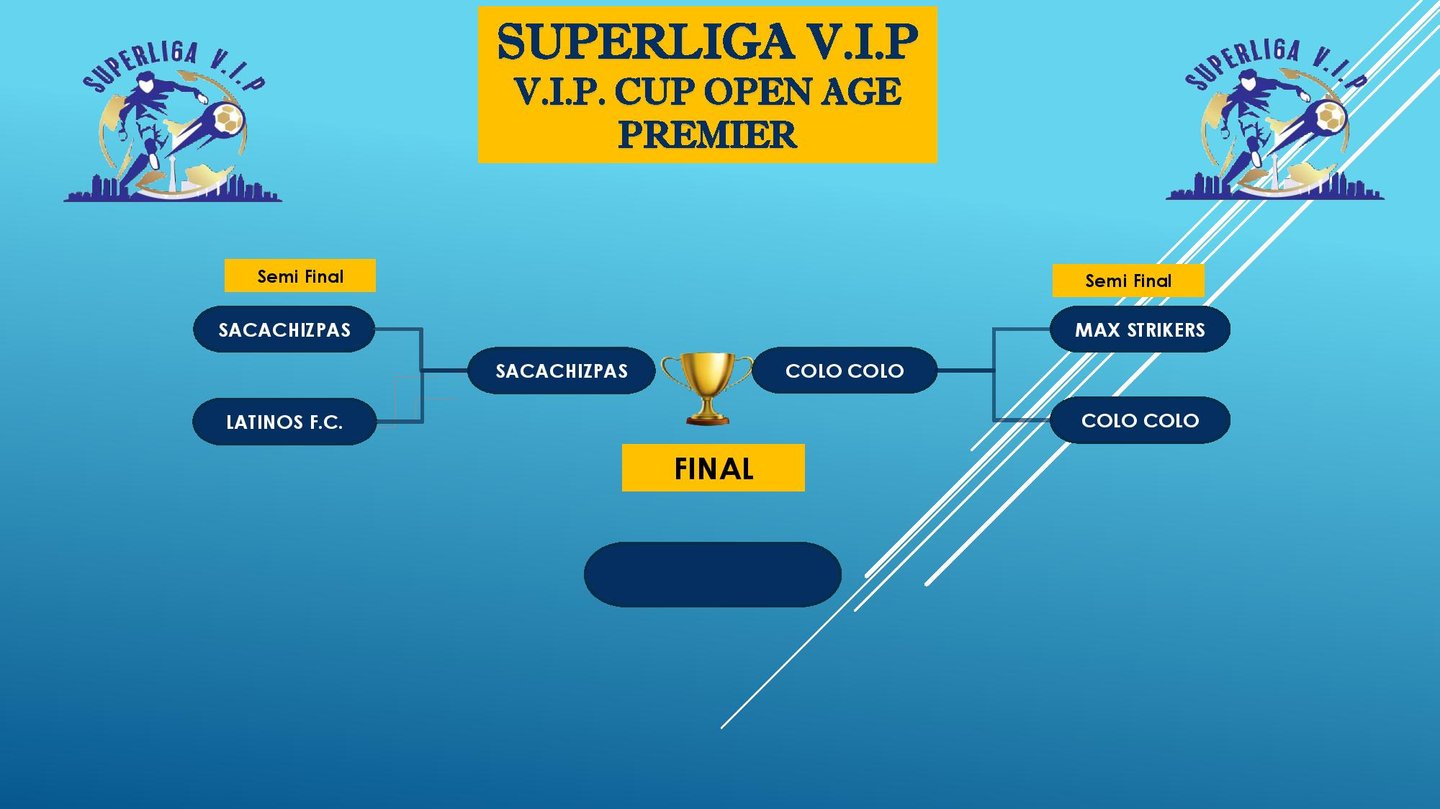 SUPERLIGA V.I.P

SUPERLIGA V.I.P
V.I.P. CUP OPEN AGE
PREMIER

SUPERLIGA V.I.P

Semi Final

SACACHIZPAS

LATINOS F.C.

SACACHIZPAS

COLO COLO

Semi Final

MAX STRIKERS

COLO COLO

FINAL